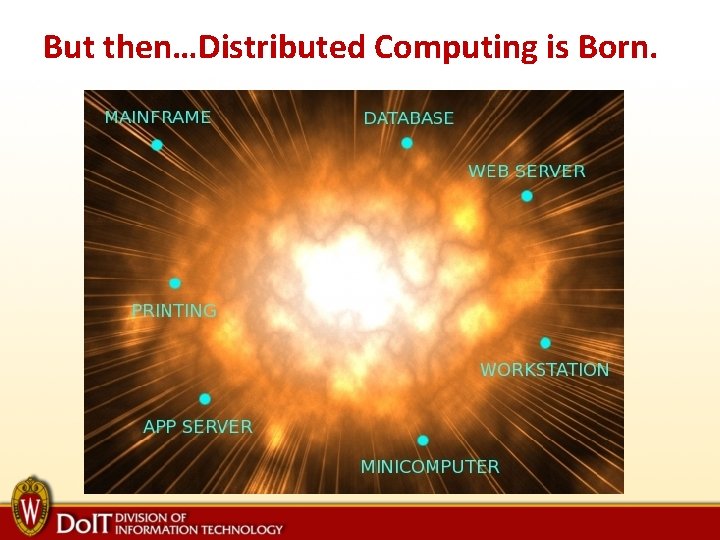 But then…Distributed Computing is Born.

MAINFRAME

DATABASE

WEB SERVER

PRINTING

WORKSTATION

APP SERVER

MINICOMPUTER

W

DoIT DIVISION OF INFORMATION TECHNOLOGY